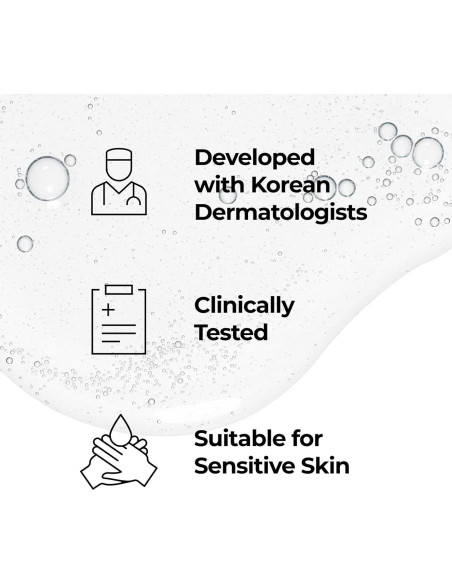 Developed with Korean Dermatologists

Clinically Tested

Suitable for Sensitive Skin